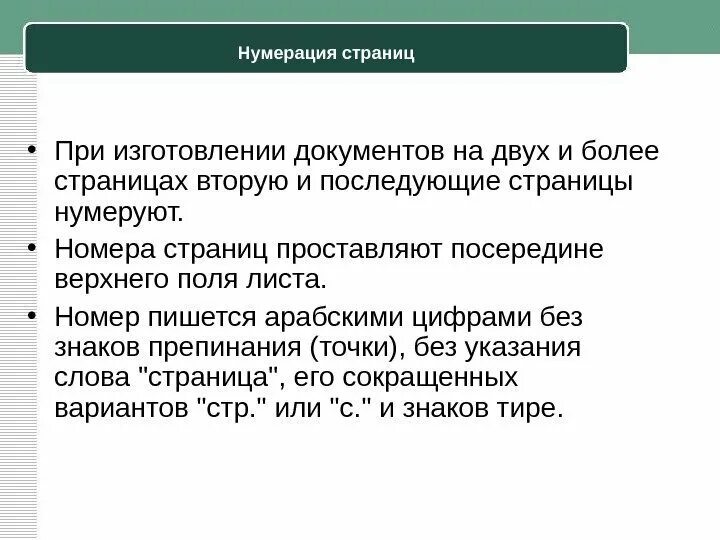 Нумерация страниц

• При изготовлении документов на двух и более страницах вторую и последующие страницы нумеруют.
• Номера страниц проставляют посередине верхнего поля листа.
• Номер пишется арабскими цифрами без знаков препинания (точки), без указания слова "страница", его сокращенных вариантов "стр." или "с." и знаков тире.